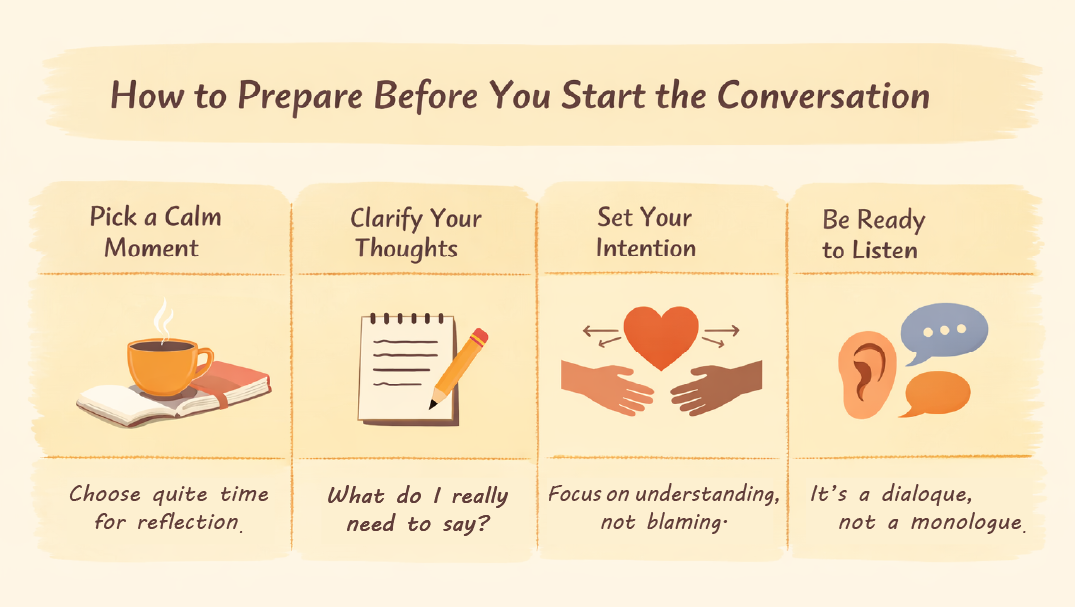 How to Prepare Before You Start the Conversation

Pick a Calm Moment

Choose quite time for reflection.

Clarify Your Thoughts

What do I really need to say?

Set Your Intention

Focus on understanding, not blaming.

Be Ready to Listen

It's a dialoque, not a monologue.